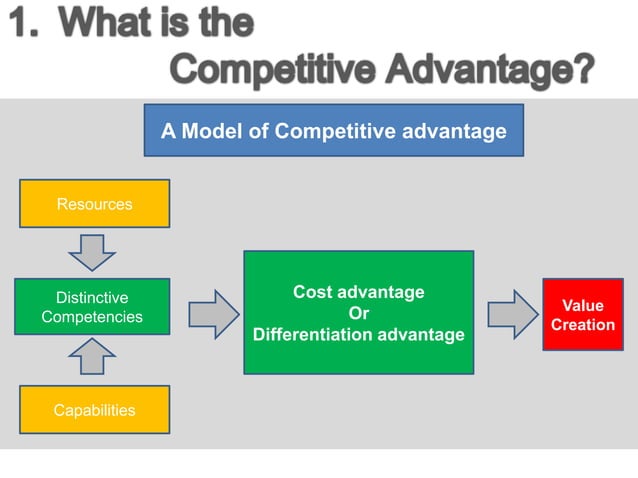 1. What is the Competitive Advantage?

A Model of Competitive advantage

Resources

Distinctive Competencies

Capabilities

Cost advantage
Or
Differentiation advantage

Value Creation